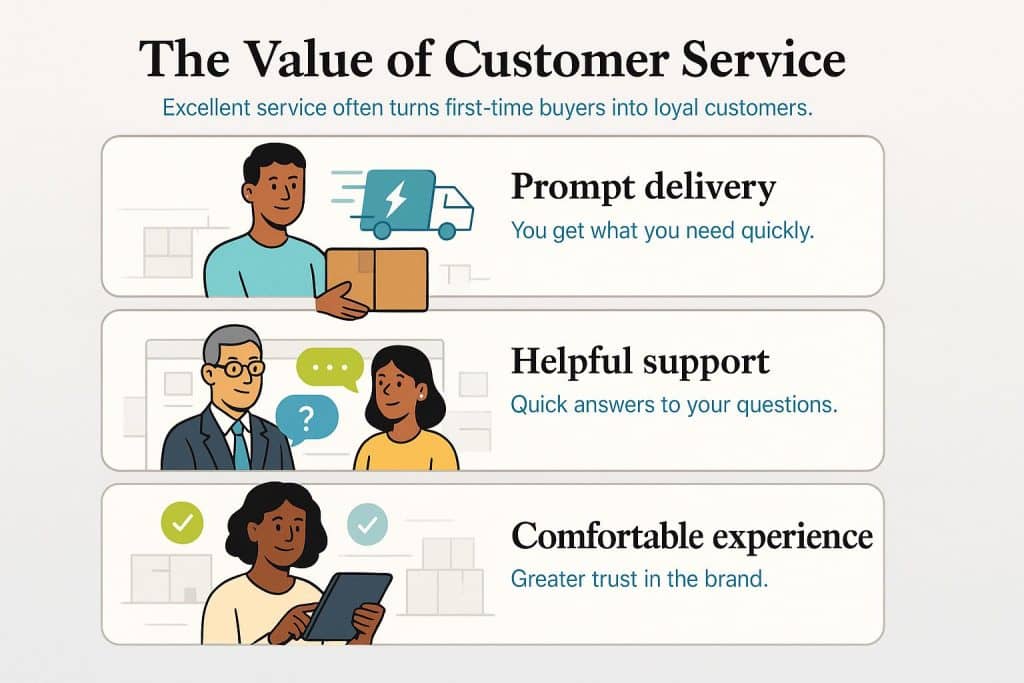 The Value of Customer Service

Excellent service often turns first-time buyers into loyal customers.

Prompt delivery

You get what you need quickly.

...

?

Helpful support

Quick answers to your questions.

Comfortable experience

Greater trust in the brand.